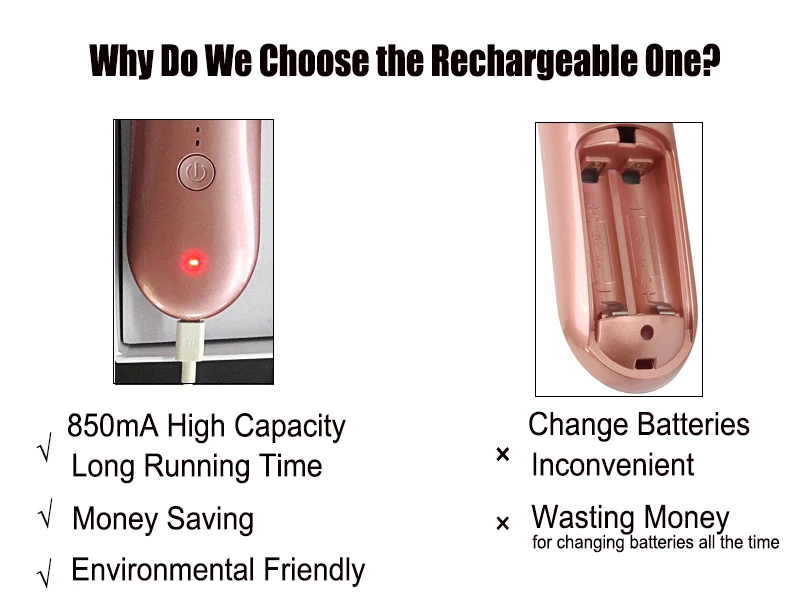 Why Do We Choose the Rechargeable One?

√ 850mA High Capacity Long Running Time

√ Money Saving

√ Environmental Friendly

× Change Batteries Inconvenient

× Wasting Money for changing batteries all the time